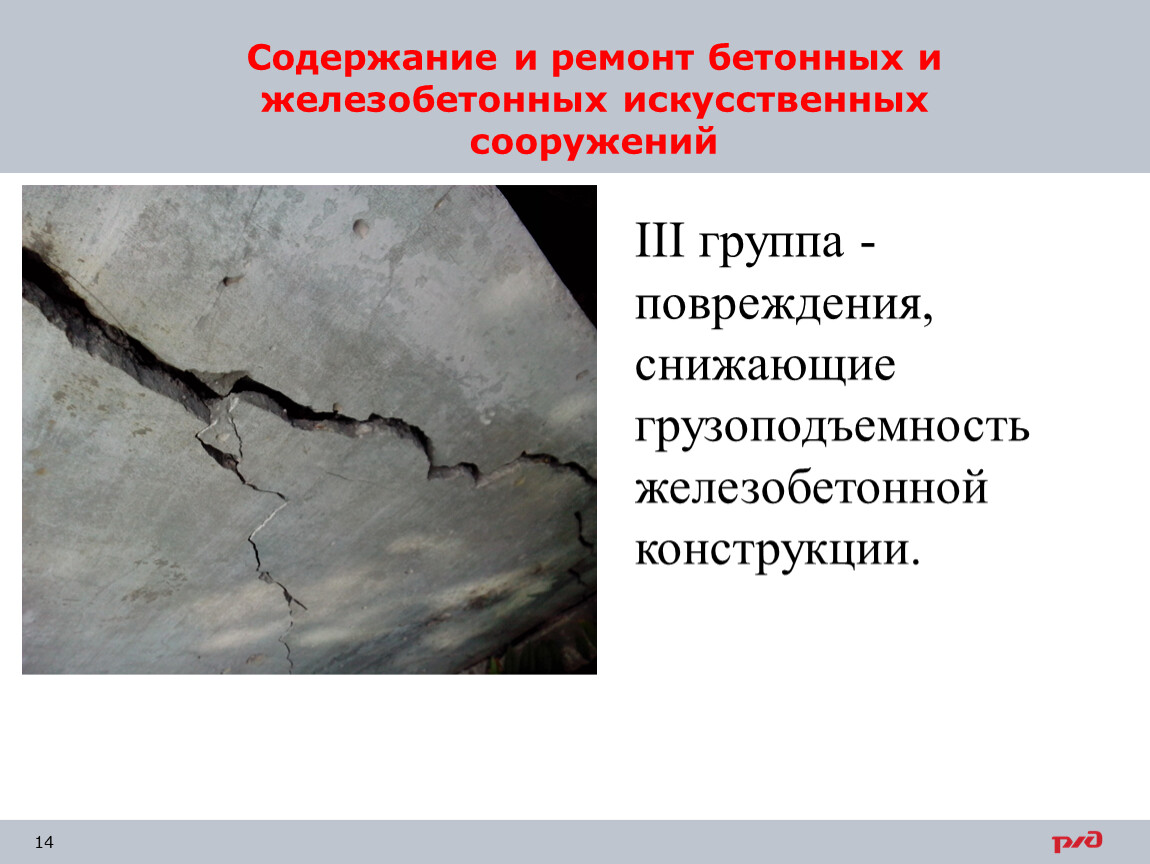 Содержание и ремонт бетонных и железобетонных искусственных сооружений

III группа - повреждения, снижающие грузоподъемность железобетонной конструкции.

14

РЖД